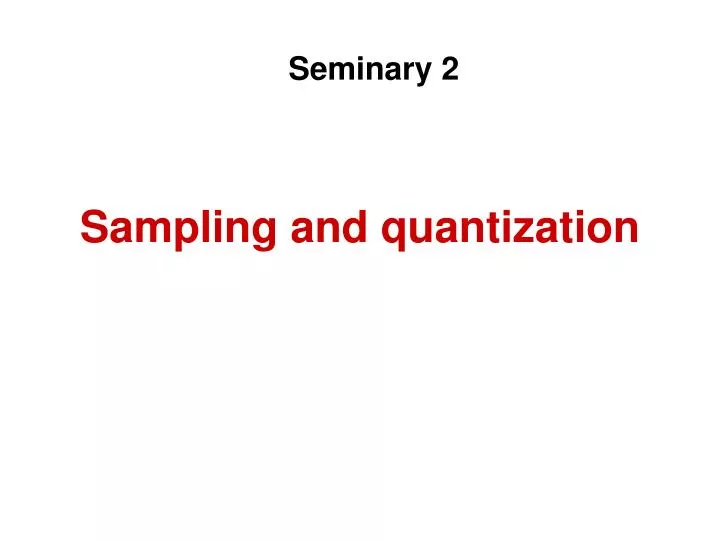 Seminary 2

Sampling and quantization